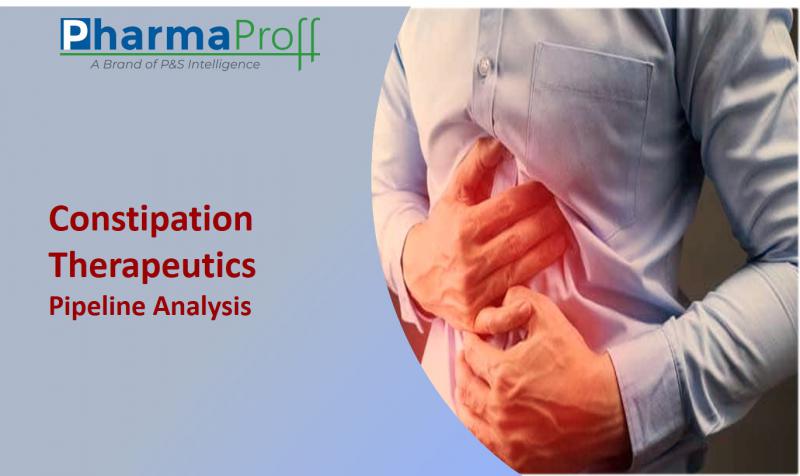 PharmaProff
A Brand of P&S Intelligence

Constipation Therapeutics
Pipeline Analysis